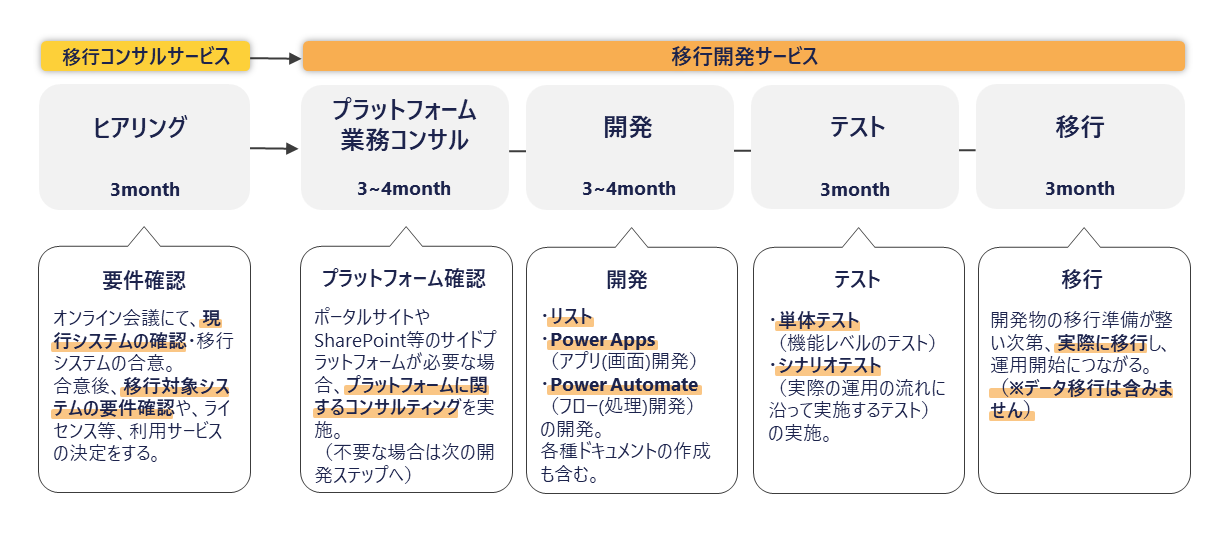 移行コンサルサービス

移行開発サービス

ヒアリング

3month

プラットフォーム業務コンサル

3~4month

開発

3~4month

テスト

3month

移行

3month

要件確認

オンライン会議にて、現行システムの確認・移行システムの合意。
合意後、移行対象システムの要件確認や、ライセンス等、利用サービスの決定をする。

プラットフォーム確認

ポータルサイトやSharePoint等のサイドプラットフォームが必要な場合、プラットフォームに関するコンサルティングを実施。
（不要な場合は次の開発ステップへ）

開発

・リスト
・Power Apps
（アプリ(画面)開発）
・Power Automate
（フロー(処理)開発）
の開発。
各種ドキュメントの作成も含む。

テスト

・単体テスト
（機能レベルのテスト）
・シナリオテスト
（実際の運用の流れに沿って実施するテスト）
の実施。

移行

開発物の移行準備が整い次第、実際に移行し、運用開始につながる。
（※データ移行は含みません）